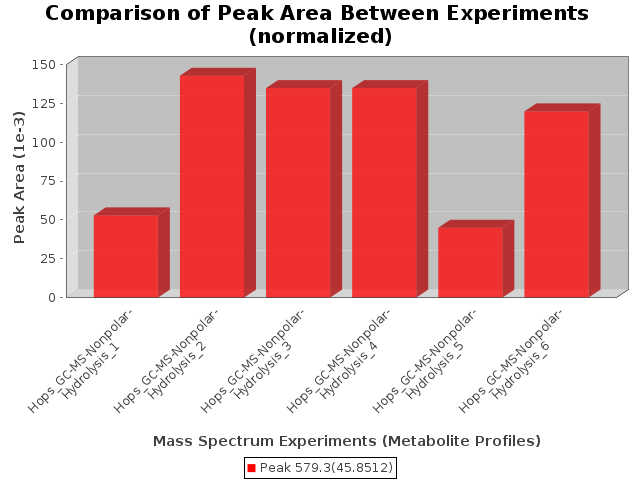 Comparison of Peak Area Between Experiments (normalized)

Peak Area (1e-3)

150
125
100
75
50
25
0

Hops_GC-MS-Nonpolar-Hydrolysis_1
Hops_GC-MS-Nonpolar-Hydrolysis_2
Hops_GC-MS-Nonpolar-Hydrolysis_3
Hops_GC-MS-Nonpolar-Hydrolysis_4
Hops_GC-MS-Nonpolar-Hydrolysis_5
Hops_GC-MS-Nonpolar-Hydrolysis_6

Mass Spectrum Experiments (Metabolite Profiles)

Peak 579.3(45.8512)